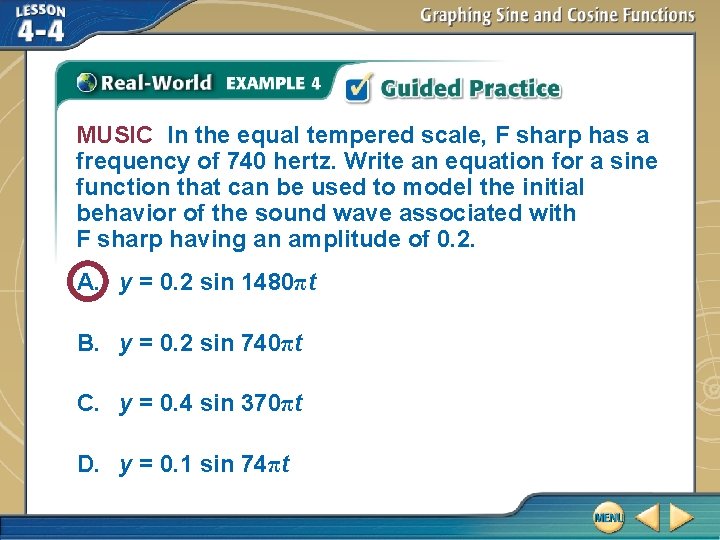 LESSON 4-4

Graphing Sine and Cosine Functions

Real-World EXAMPLE 4

Guided Practice

MUSIC In the equal tempered scale, F sharp has a frequency of 740 hertz. Write an equation for a sine function that can be used to model the initial behavior of the sound wave associated with F sharp having an amplitude of 0.2.

A. $y = 0.2 \sin 1480\pi t$

B. $y = 0.2 \sin 740\pi t$

C. $y = 0.4 \sin 370\pi t$

D. $y = 0.1 \sin 74\pi t$

MENU